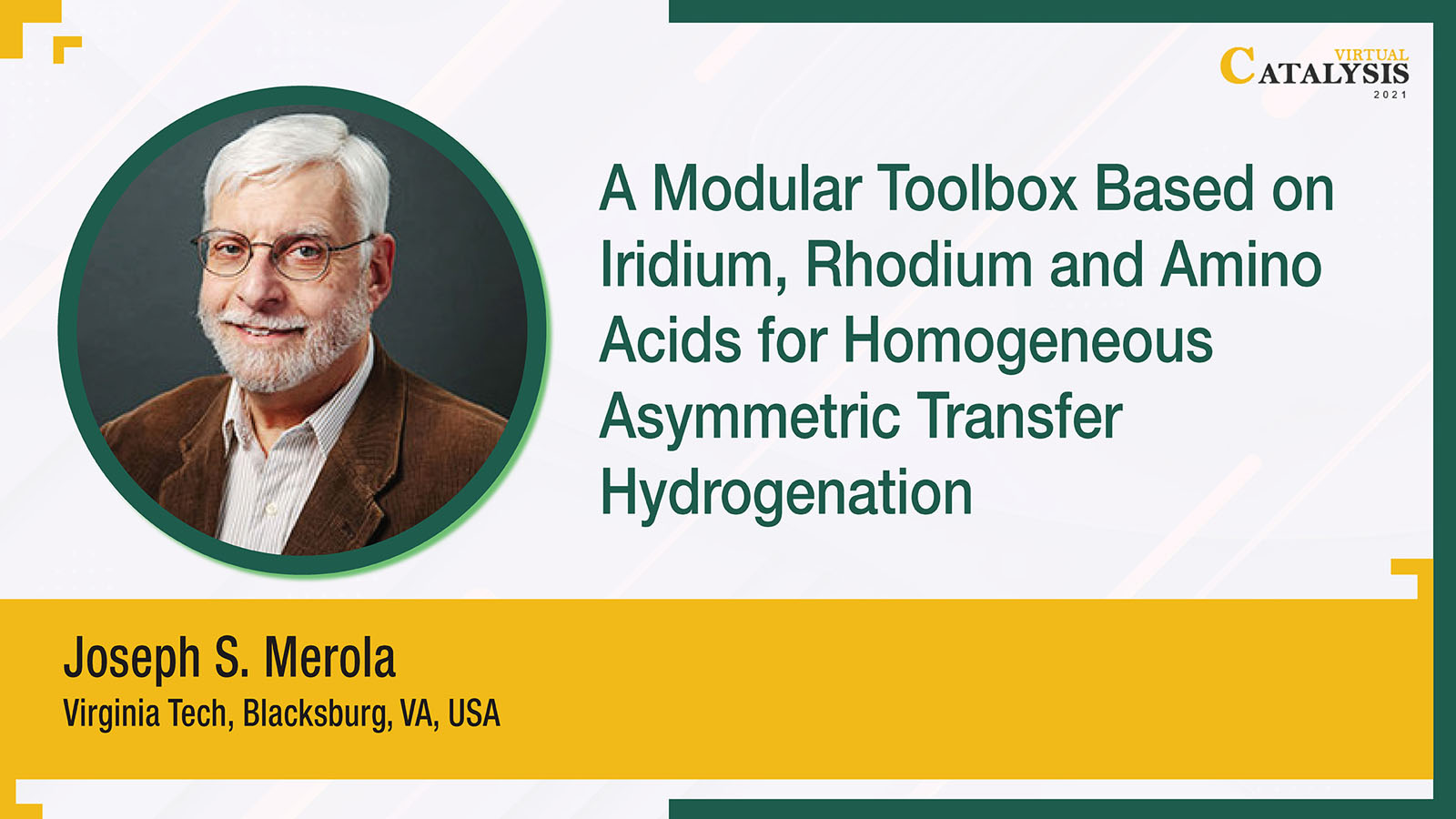 VIRTUAL
CATALYSIS
2021

A Modular Toolbox Based on Iridium, Rhodium and Amino Acids for Homogeneous Asymmetric Transfer Hydrogenation

Joseph S. Merola
Virginia Tech, Blacksburg, VA, USA